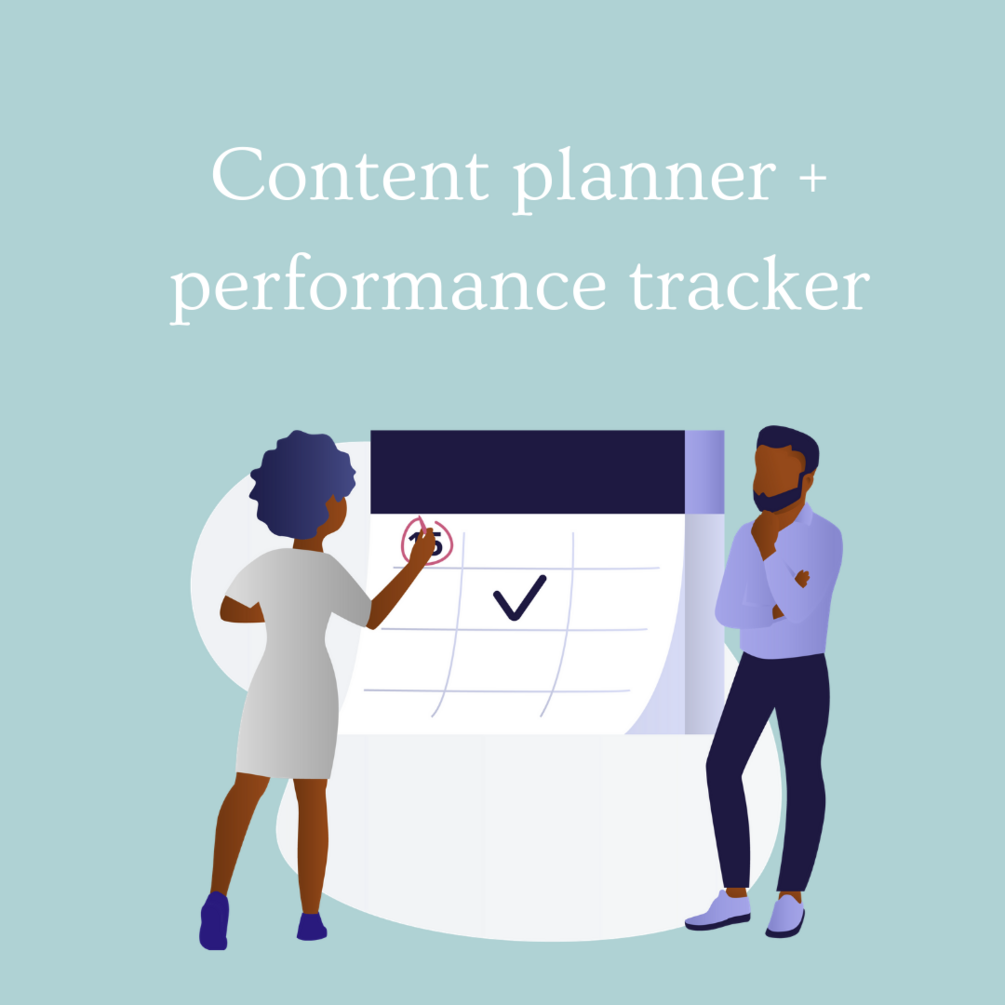 Content planner +
performance tracker

15